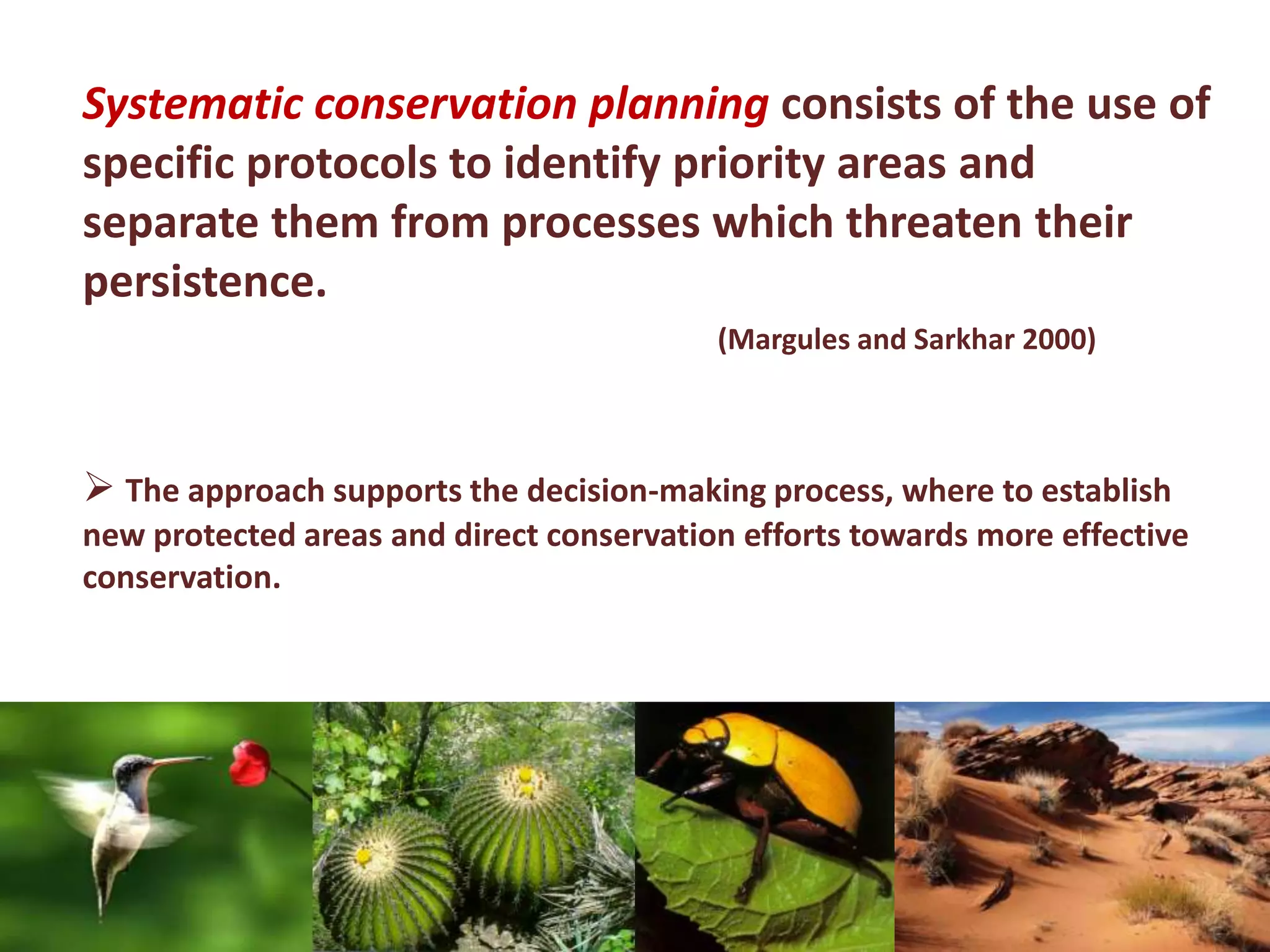 Systematic conservation planning consists of the use of specific protocols to identify priority areas and separate them from processes which threaten their persistence.

(Margules and Sarkhar 2000)

➢ The approach supports the decision-making process, where to establish new protected areas and direct conservation efforts towards more effective conservation.